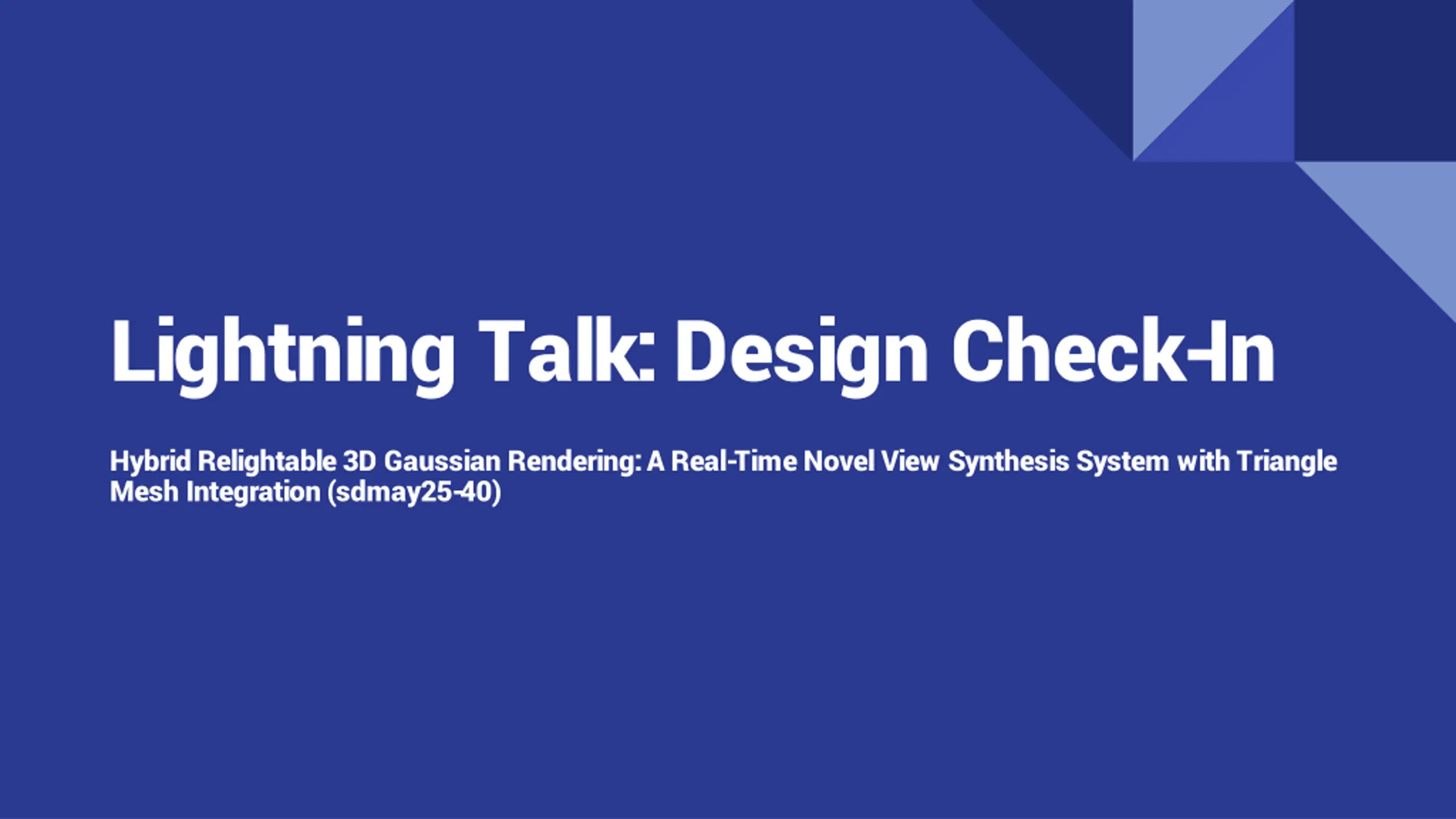 Lightning Talk: Design Check-In

Hybrid Relightable 3D Gaussian Rendering: A Real-Time Novel View Synthesis System with Triangle Mesh Integration (sdmay25-40)